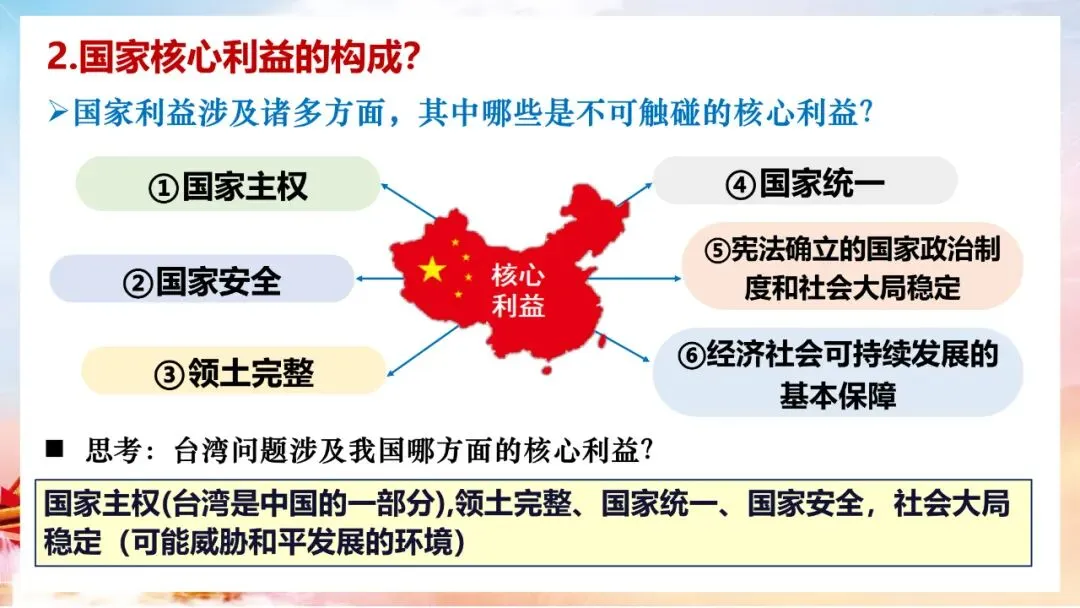 2.国家核心利益的构成?

➢国家利益涉及诸多方面，其中哪些是不可触碰的核心利益?

①国家主权

②国家安全

③领土完整

核心利益

④国家统一

⑤宪法确立的国家政治制度和社会大局稳定

⑥经济社会可持续发展的基本保障

■ 思考：台湾问题涉及我国哪方面的核心利益?

国家主权(台湾是中国的一部分),领土完整、国家统一、国家安全，社会大局稳定（可能威胁和平发展的环境）